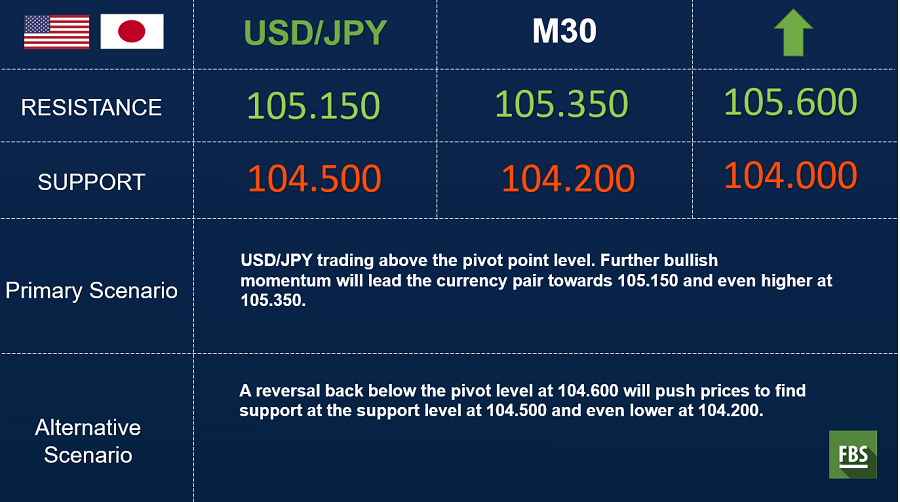 | | USD/JPY | M30 | |
|---|---|---|---|
| RESISTANCE | 105.150 | 105.350 | 105.600 |
| SUPPORT | 104.500 | 104.200 | 104.000 |

Primary Scenario

USD/JPY trading above the pivot point level. Further bullish momentum will lead the currency pair towards 105.150 and even higher at 105.350.

Alternative Scenario

A reversal back below the pivot level at 104.600 will push prices to find support at the support level at 104.500 and even lower at 104.200.

FBS